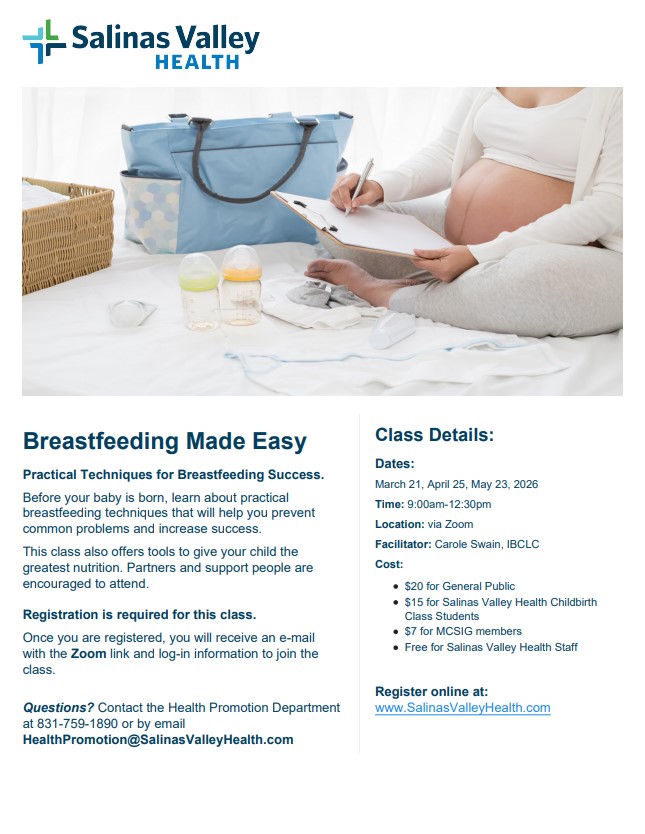 Salinas Valley
HEALTH

Breastfeeding Made Easy

Practical Techniques for Breastfeeding Success.

Before your baby is born, learn about practical breastfeeding techniques that will help you prevent common problems and increase success.

This class also offers tools to give your child the greatest nutrition. Partners and support people are encouraged to attend.

Registration is required for this class.

Once you are registered, you will receive an e-mail with the Zoom link and log-in information to join the class.

Questions? Contact the Health Promotion Department at 831-759-1890 or by email HealthPromotion@SalinasValleyHealth.com

Class Details:

Dates:
March 21, April 25, May 23, 2026

Time: 9:00am-12:30pm

Location: via Zoom

Facilitator: Carole Swain, IBCLC

Cost:

- $20 for General Public
- $15 for Salinas Valley Health Childbirth Class Students
- $7 for MCSIG members
- Free for Salinas Valley Health Staff

Register online at:
www.SalinasValleyHealth.com